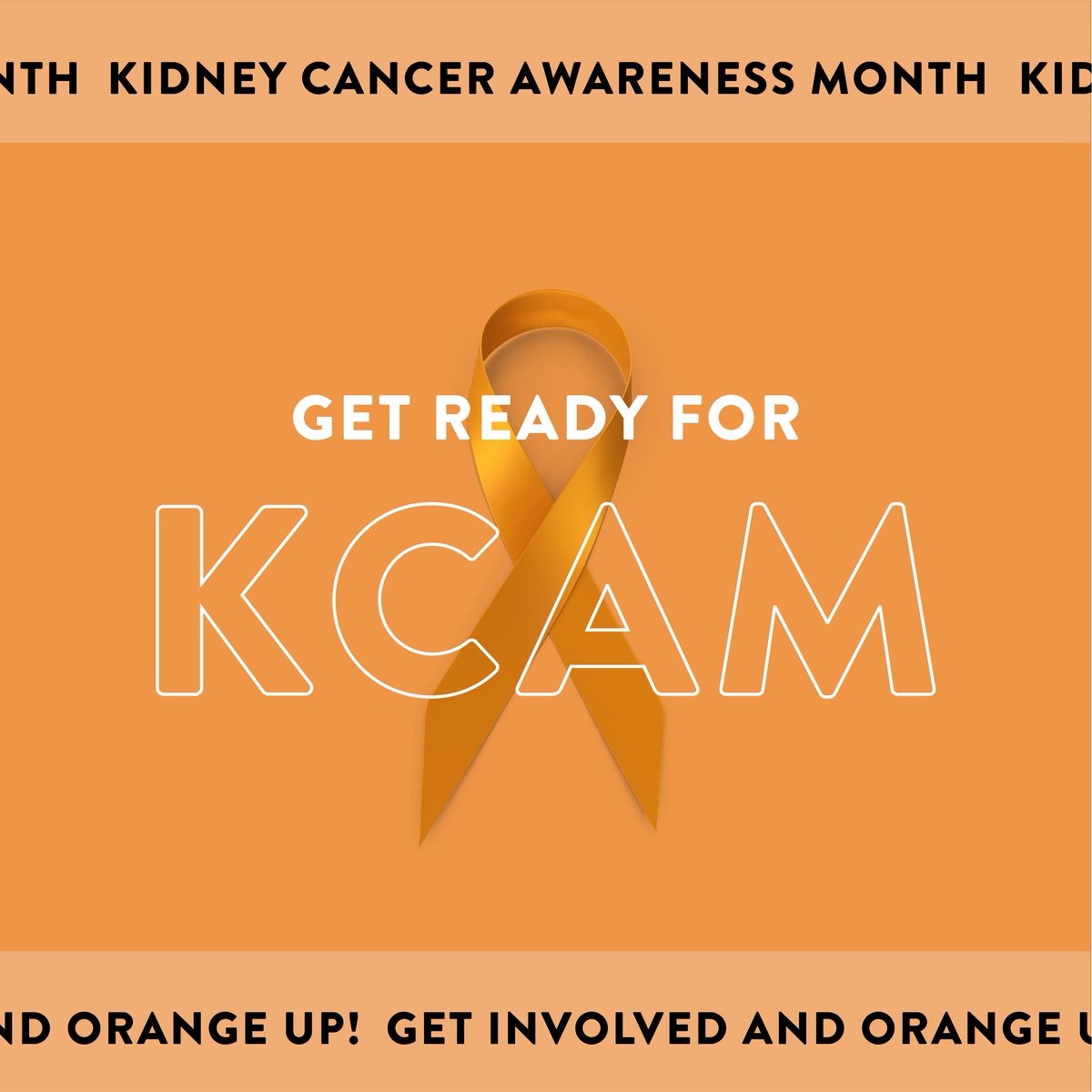 NTH KIDNEY CANCER AWARENESS MONTH KID

GET READY FOR

KCAM

ND ORANGE UP! GET INVOLVED AND ORANGE U